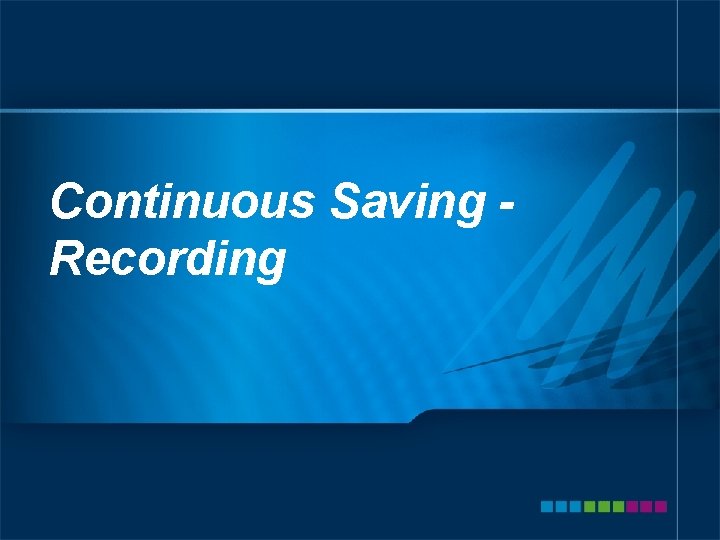 Continuous Saving - Recording